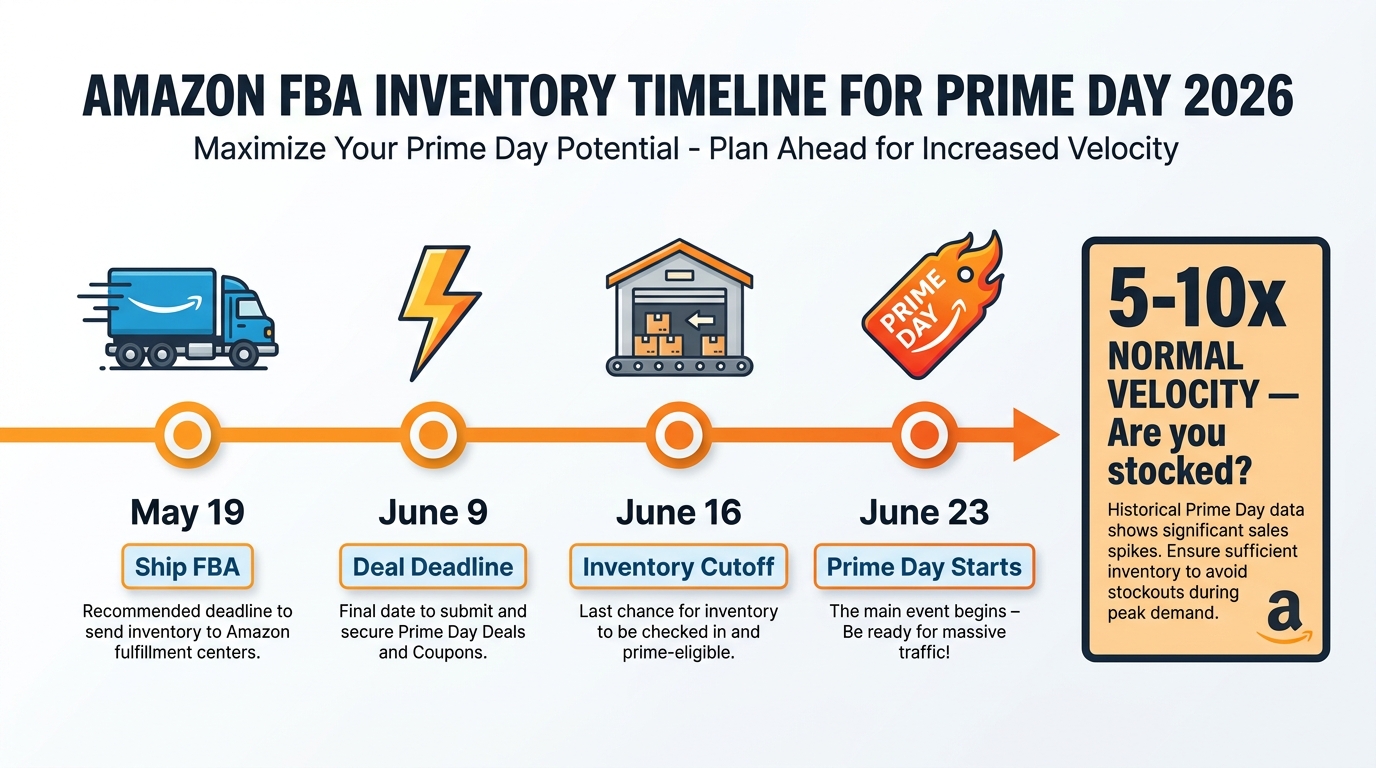 AMAZON FBA INVENTORY TIMELINE FOR PRIME DAY 2026

Maximize Your Prime Day Potential - Plan Ahead for Increased Velocity

PRIME DAY

May 19

Ship FBA

Recommended deadline to send inventory to Amazon fulfillment centers.

June 9

Deal Deadline

Final date to submit and secure Prime Day Deals and Coupons.

June 16

Inventory Cutoff

Last chance for inventory to be checked in and prime-eligible.

June 23

Prime Day Starts

The main event begins – Be ready for massive traffic!

5-10x NORMAL VELOCITY — Are you stocked?

Historical Prime Day data shows significant sales spikes. Ensure sufficient inventory to avoid stockouts during peak demand.

a